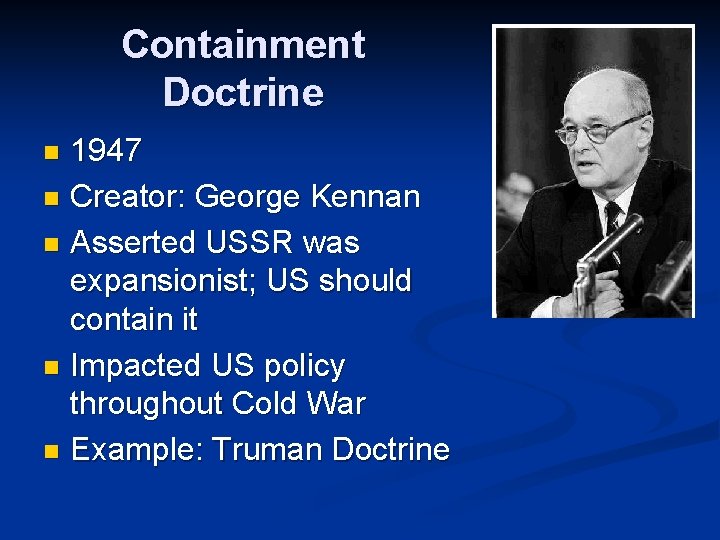 Containment Doctrine

- 1947
- Creator: George Kennan
- Asserted USSR was expansionist; US should contain it
- Impacted US policy throughout Cold War
- Example: Truman Doctrine